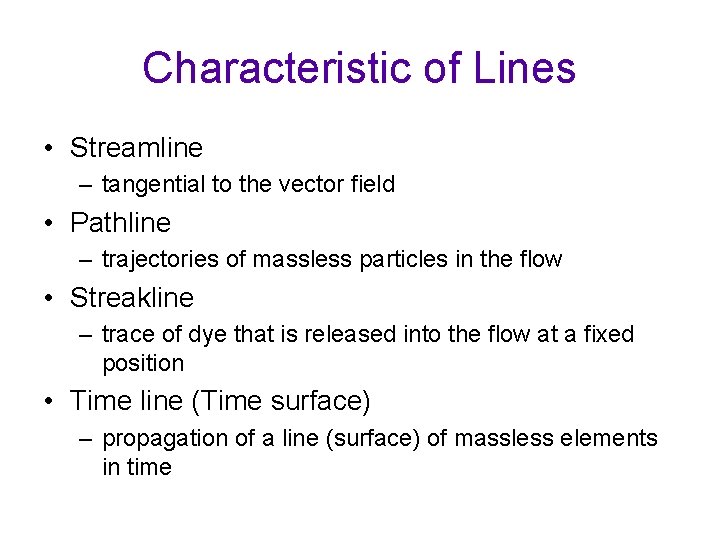 Characteristic of Lines

• Streamline
– tangential to the vector field

• Pathline
– trajectories of massless particles in the flow

• Streakline
– trace of dye that is released into the flow at a fixed position

• Time line (Time surface)
– propagation of a line (surface) of massless elements in time